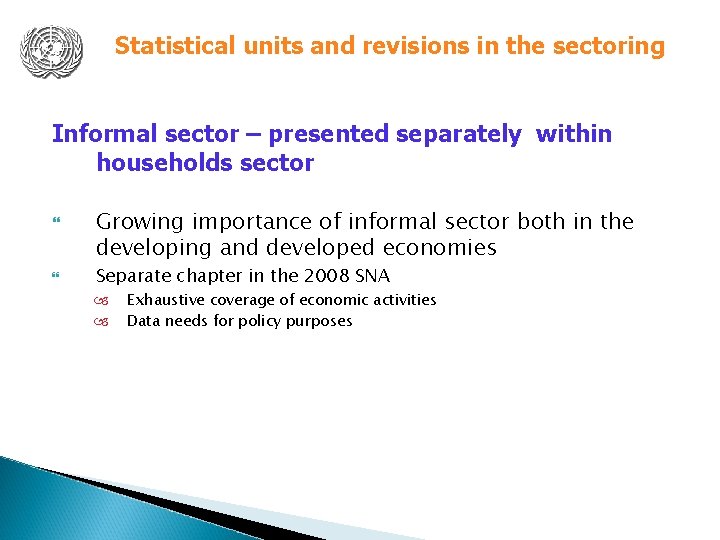 Statistical units and revisions in the sectoring

Informal sector – presented separately within households sector

Growing importance of informal sector both in the developing and developed economies

Separate chapter in the 2008 SNA

Exhaustive coverage of economic activities

Data needs for policy purposes